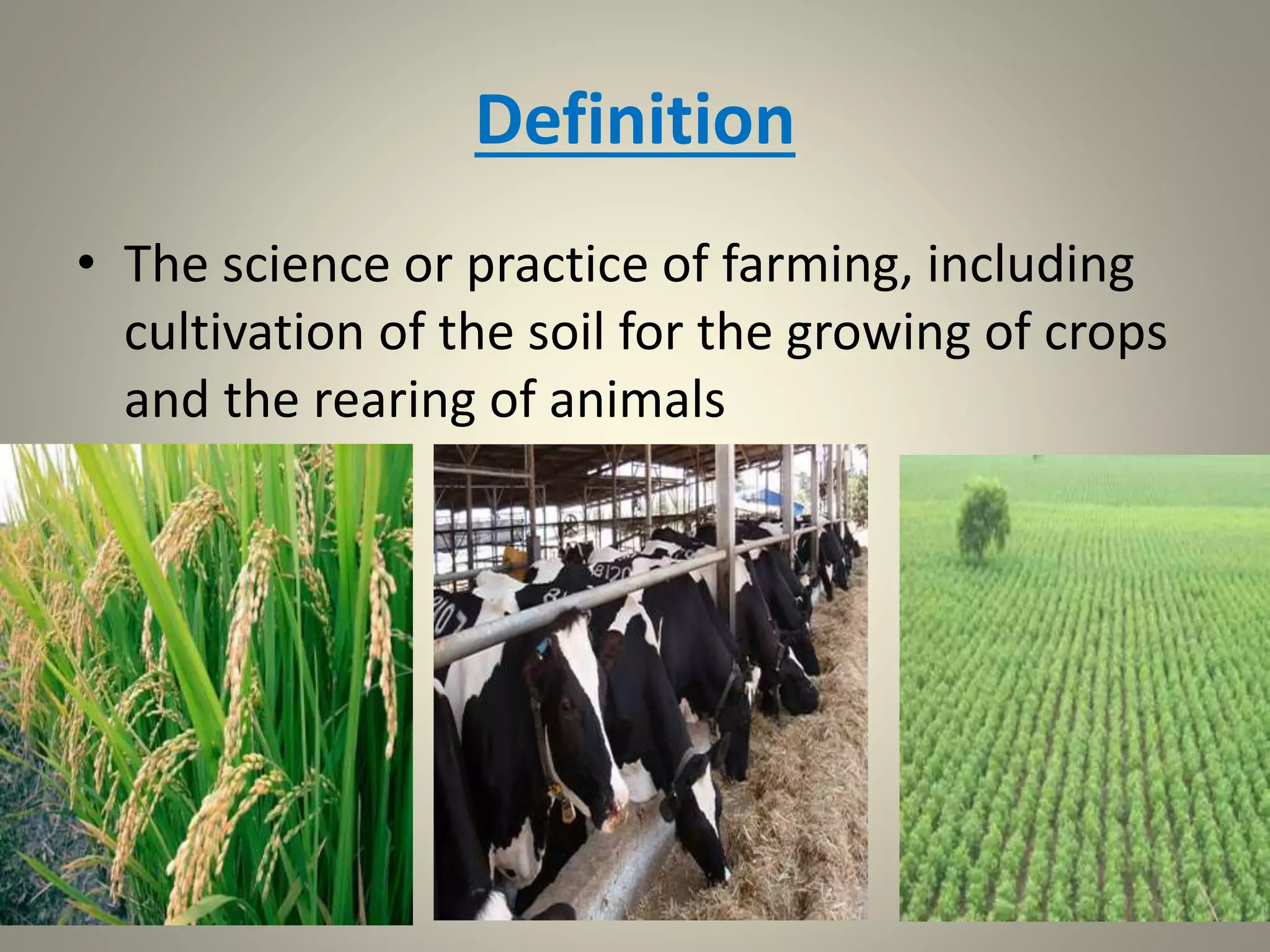 Definition

• The science or practice of farming, including cultivation of the soil for the growing of crops and the rearing of animals